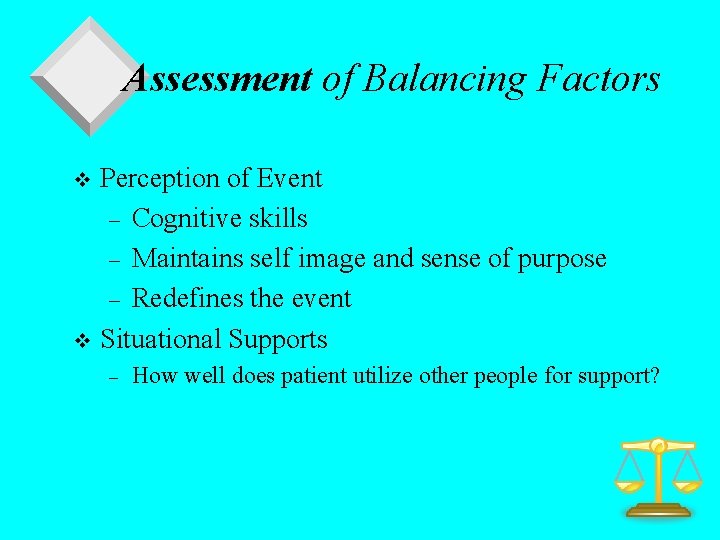 Assessment of Balancing Factors

❖ Perception of Event
– Cognitive skills
– Maintains self image and sense of purpose
– Redefines the event

❖ Situational Supports
– How well does patient utilize other people for support?